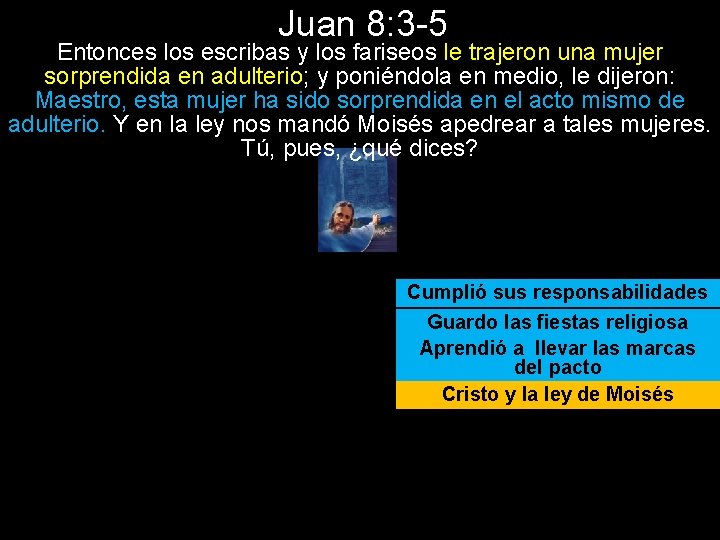 Juan 8:3-5

Entonces los escribas y los fariseos le trajeron una mujer sorprendida en adulterio; y poniéndola en medio, le dijeron: Maestro, esta mujer ha sido sorprendida en el acto mismo de adulterio. Y en la ley nos mandó Moisés apedrear a tales mujeres. Tú, pues, ¿qué dices?

Cumplió sus responsabilidades

Guardo las fiestas religiosa

Aprendió a llevar las marcas del pacto

Cristo y la ley de Moisés